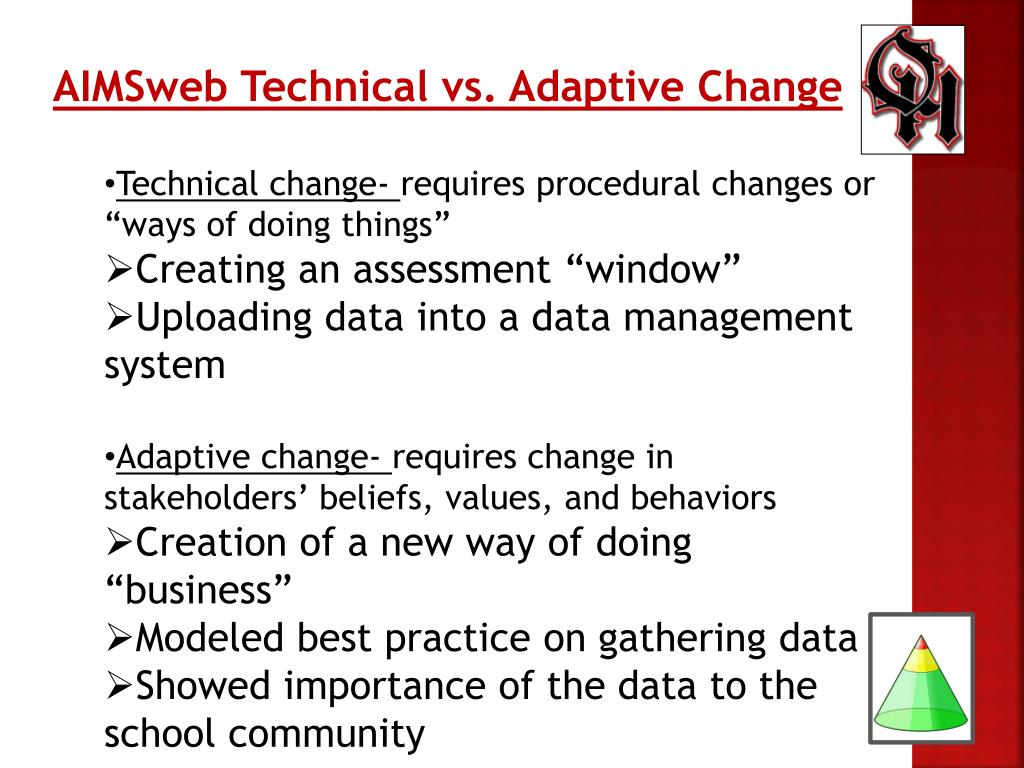 AIMSweb Technical vs. Adaptive Change

•Technical change- requires procedural changes or “ways of doing things”
➢Creating an assessment “window”
➢Uploading data into a data management system

•Adaptive change- requires change in stakeholders’ beliefs, values, and behaviors
➢Creation of a new way of doing “business”
➢Modeled best practice on gathering data
➢Showed importance of the data to the school community